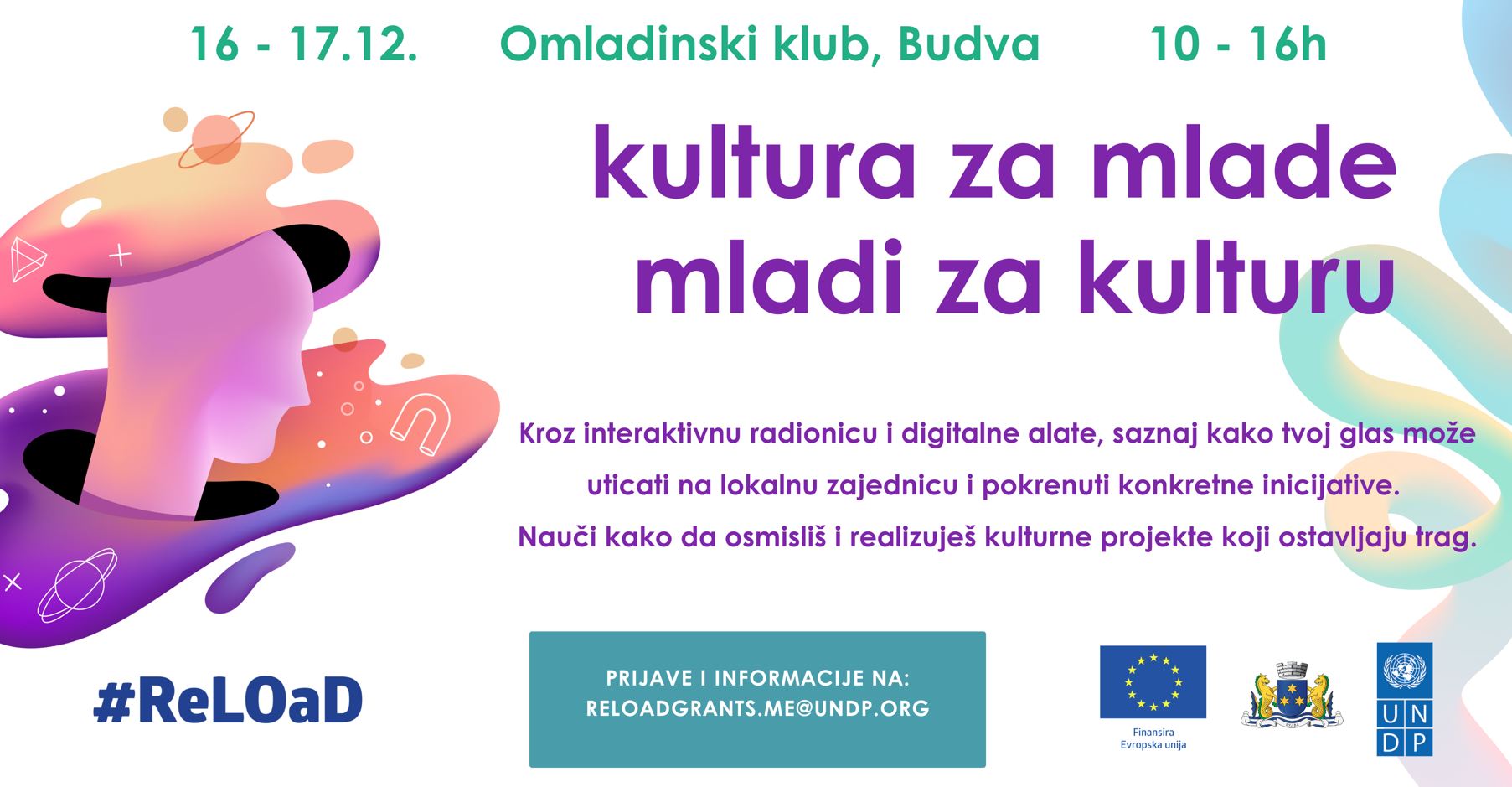 16 - 17.12. Omladinski klub, Budva 10 - 16h

kultura za mlade
mladi za kulturu

Kroz interaktivnu radionicu i digitalne alate, saznaj kako tvoj glas može uticati na lokalnu zajednicu i pokrenuti konkretne inicijative.
Nauči kako da osmisliš i realizuješ kulturne projekte koji ostavljaju trag.

#ReLOaD

PRIJAVE I INFORMACIJE NA:
RELOADGRANTS.ME@UNDP.ORG

Finansira
Evropska unija

U N
D P